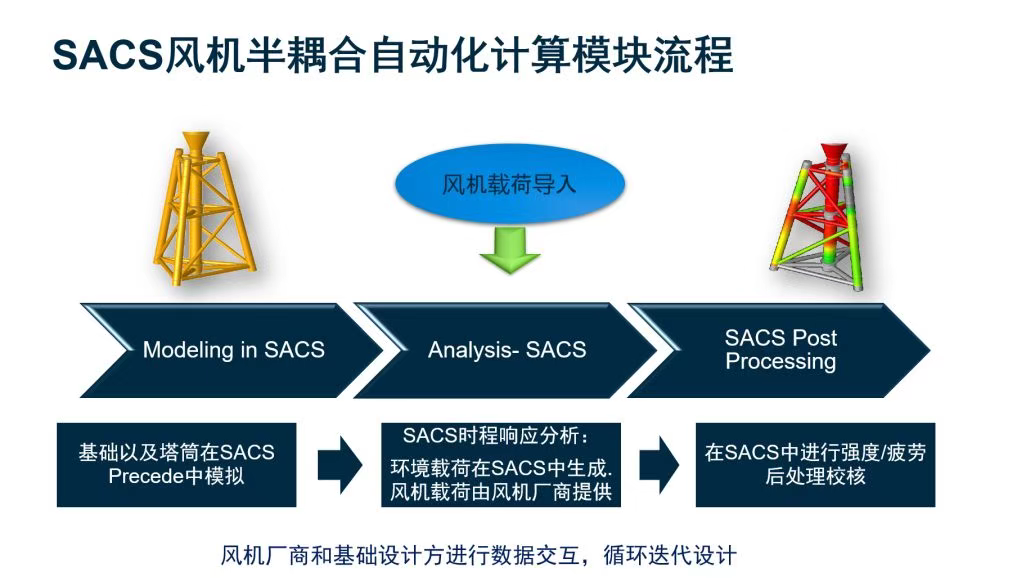 SACS风机半耦合自动化计算模块流程

风机载荷导入

Modeling in SACS

Analysis- SACS

SACS Post Processing

基础以及塔筒在SACS Precede中模拟

SACS时程响应分析：
环境载荷在SACS中生成.
风机载荷由风机厂商提供

在SACS中进行强度/疲劳后处理校核

风机厂商和基础设计方进行数据交互，循环迭代设计